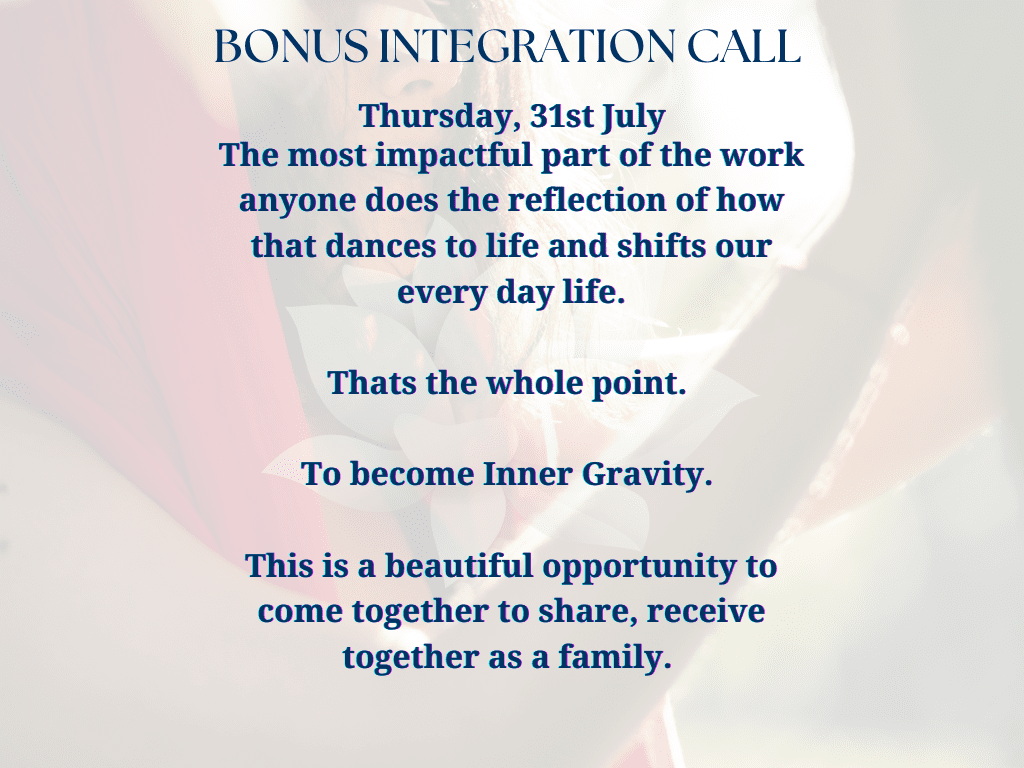 BONUS INTEGRATION CALL

Thursday, 31st July
The most impactful part of the work anyone does the reflection of how that dances to life and shifts our every day life.

Thats the whole point.

To become Inner Gravity.

This is a beautiful opportunity to come together to share, receive together as a family.